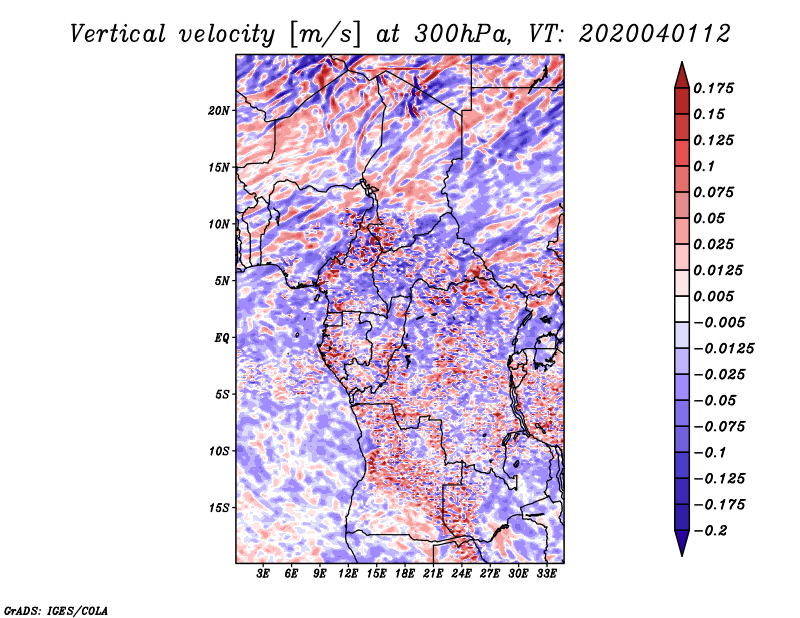 Vertical velocity [m/s] at 300hPa, VT: 2020040112

20N
15N
10N
5N
EQ
5S
10S
15S

3E 6E 9E 12E 15E 18E 21E 24E 27E 30E 33E

0.175
0.15
0.125
0.1
0.075
0.05
0.025
0.0125
0.005
−0.005
−0.0125
−0.025
−0.05
−0.075
−0.1
−0.125
−0.175
−0.2

GrADS: IGES/COLA